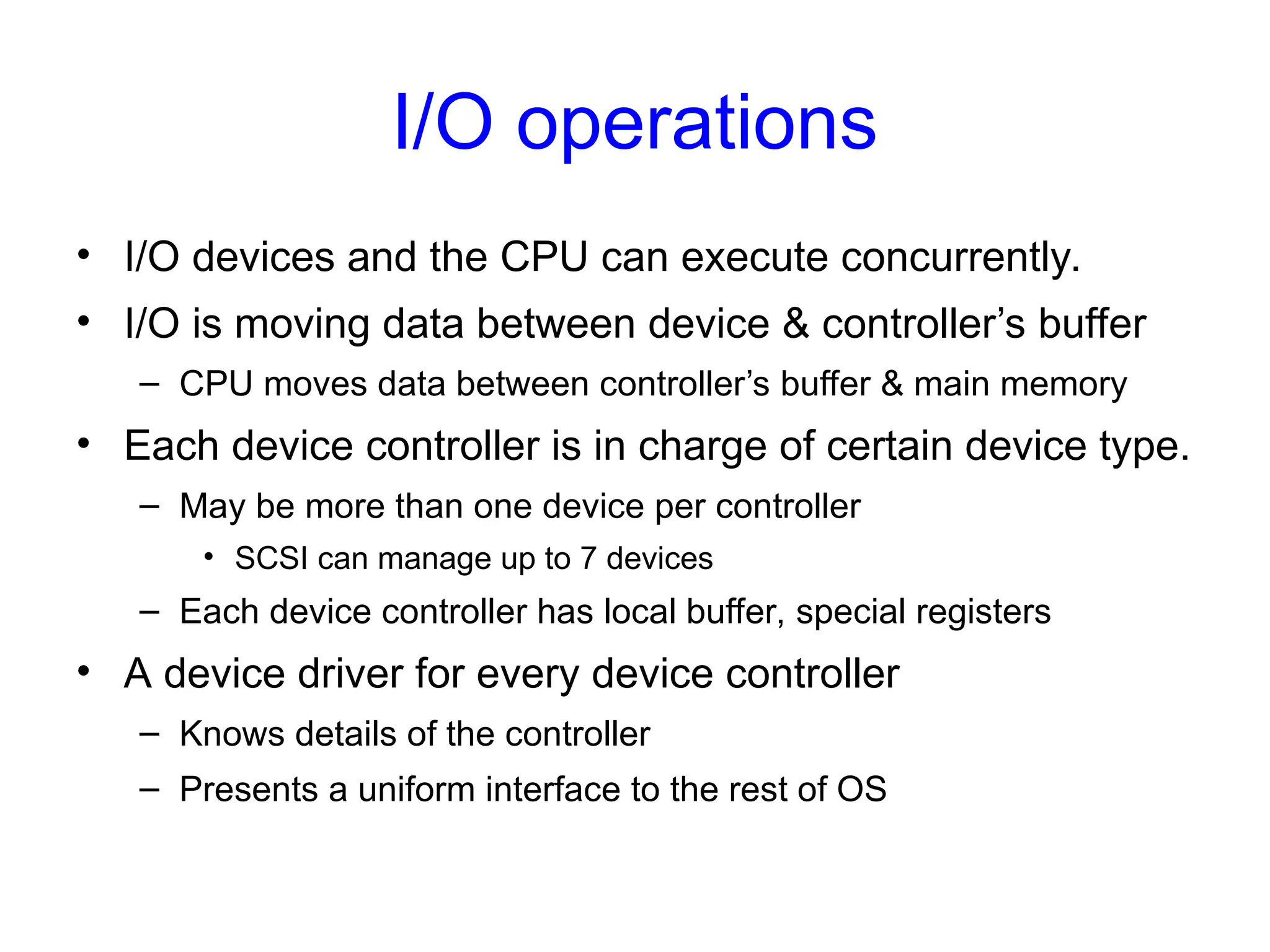 I/O operations

• I/O devices and the CPU can execute concurrently.
• I/O is moving data between device & controller’s buffer
  – CPU moves data between controller’s buffer & main memory
• Each device controller is in charge of certain device type.
  – May be more than one device per controller
    • SCSI can manage up to 7 devices
  – Each device controller has local buffer, special registers
• A device driver for every device controller
  – Knows details of the controller
  – Presents a uniform interface to the rest of OS